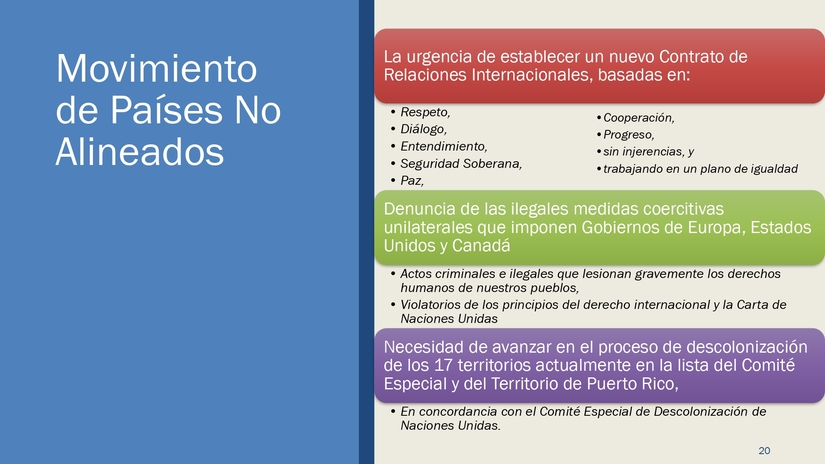 Movimiento de Países No Alineados

La urgencia de establecer un nuevo Contrato de Relaciones Internacionales, basadas en:

• Respeto,
• Diálogo,
• Entendimiento,
• Seguridad Soberana,
• Paz,

• Cooperación,
• Progreso,
• sin injerencias, y
• trabajando en un plano de igualdad

Denuncia de las ilegales medidas coercitivas unilaterales que imponen Gobiernos de Europa, Estados Unidos y Canadá

• Actos criminales e ilegales que lesionan gravemente los derechos humanos de nuestros pueblos,
• Violatorios de los principios del derecho internacional y la Carta de Naciones Unidas

Necesidad de avanzar en el proceso de descolonización de los 17 territorios actualmente en la lista del Comité Especial y del Territorio de Puerto Rico,

• En concordancia con el Comité Especial de Descolonización de Naciones Unidas.

20